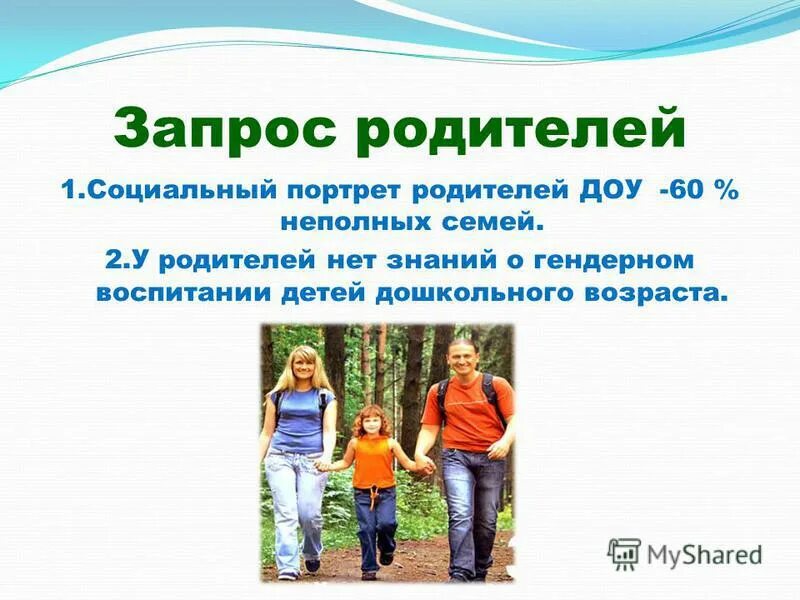 Запрос родителей

1.Социальный портрет родителей ДОУ -60 % неполных семей.

2.У родителей нет знаний о гендерном воспитании детей дошкольного возраста.

MyShared